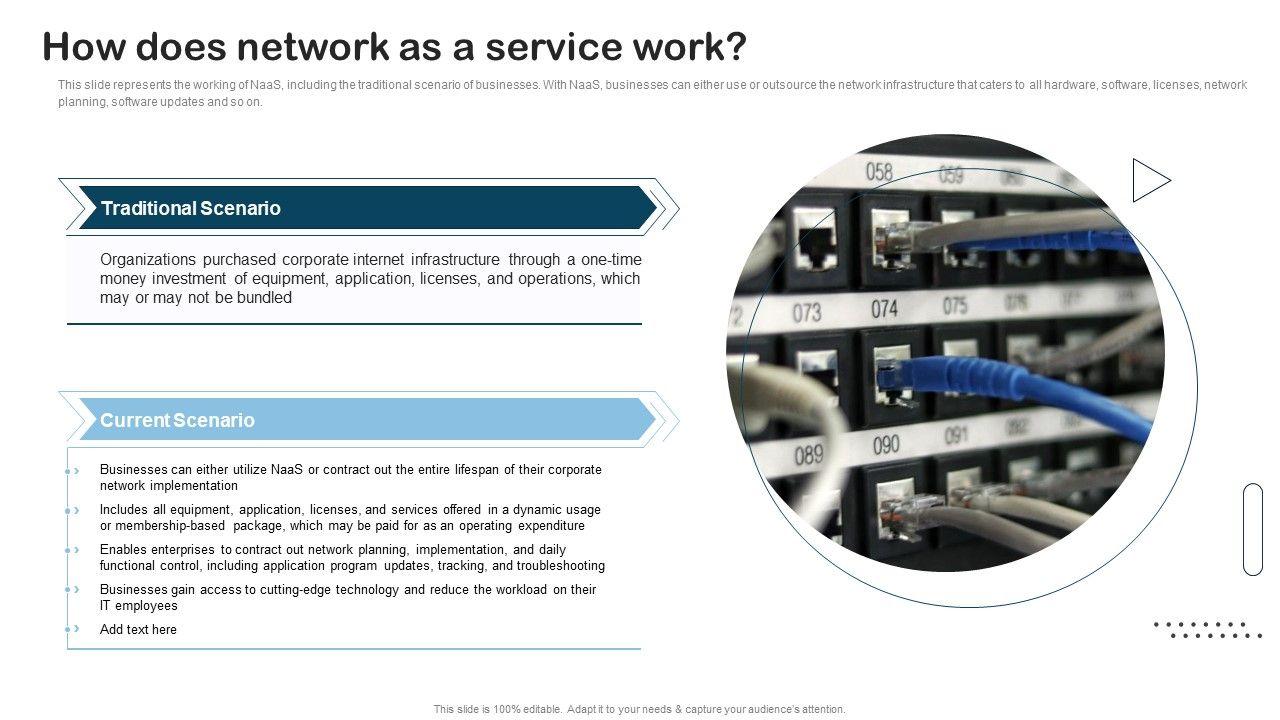 How does network as a service work?

This slide represents the working of NaaS, including the traditional scenario of businesses. With NaaS, businesses can either use or outsource the network infrastructure that caters to all hardware, software, licenses, network planning, software updates and so on.

Traditional Scenario

Organizations purchased corporate internet infrastructure through a one-time money investment of equipment, application, licenses, and operations, which may or may not be bundled

Current Scenario

Businesses can either utilize NaaS or contract out the entire lifespan of their corporate network implementation

Includes all equipment, application, licenses, and services offered in a dynamic usage or membership-based package, which may be paid for as an operating expenditure

Enables enterprises to contract out network planning, implementation, and daily functional control, including application program updates, tracking, and troubleshooting

Businesses gain access to cutting-edge technology and reduce the workload on their IT employees

Add text here

058 059 073 074 075 076 089 090 091 092

This slide is 100% editable. Adapt it to your needs & capture your audience's attention.